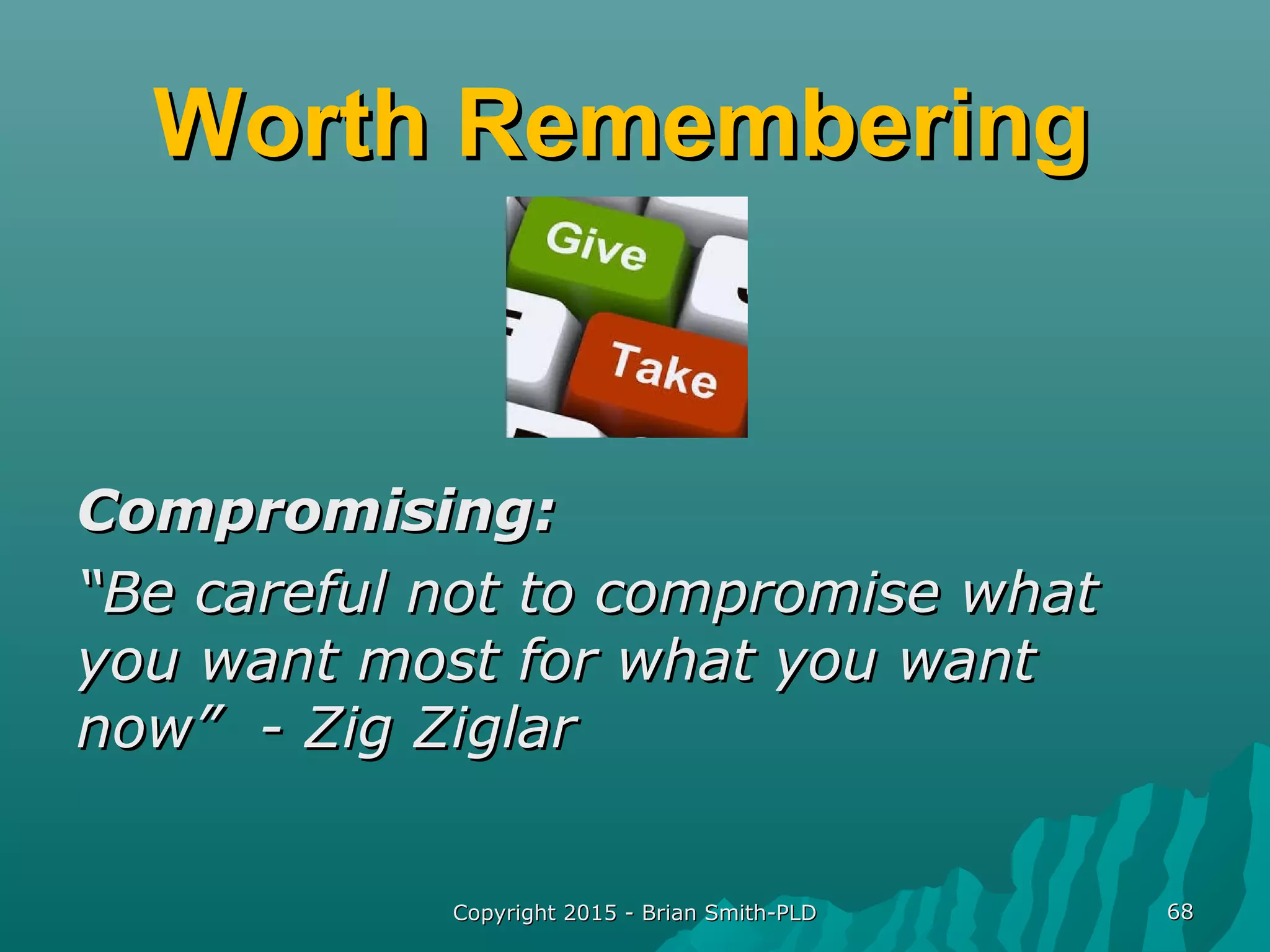 Worth Remembering

Give

Take

Compromising:

"Be careful not to compromise what you want most for what you want now"  - Zig Ziglar

Copyright 2015 - Brian Smith-PLD

68